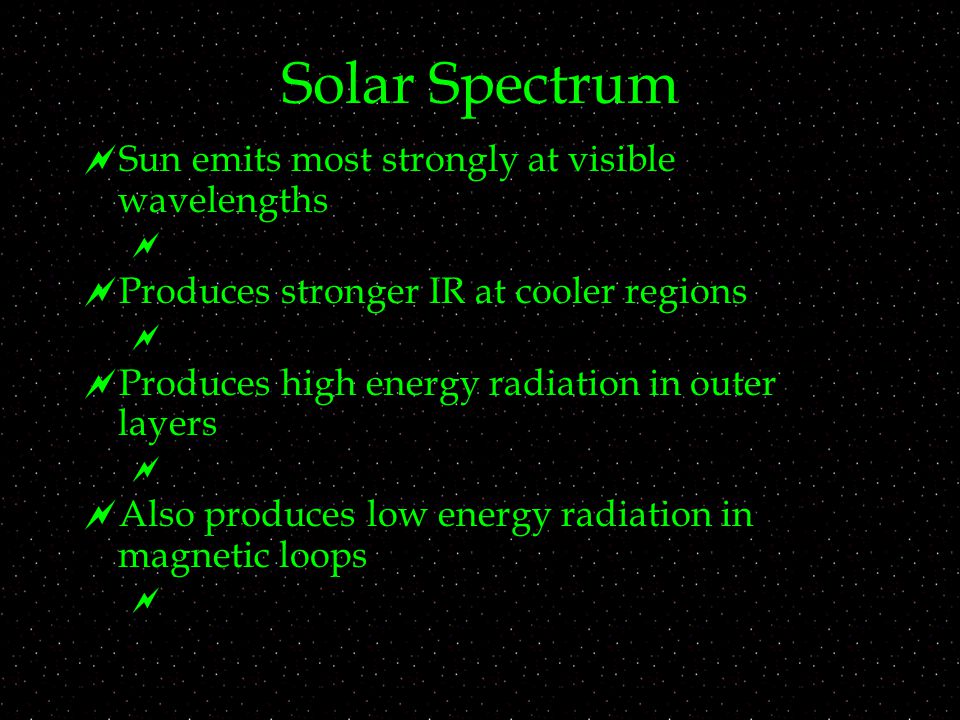 Solar Spectrum

Sun emits most strongly at visible wavelengths

Produces stronger IR at cooler regions

Produces high energy radiation in outer layers

Also produces low energy radiation in magnetic loops